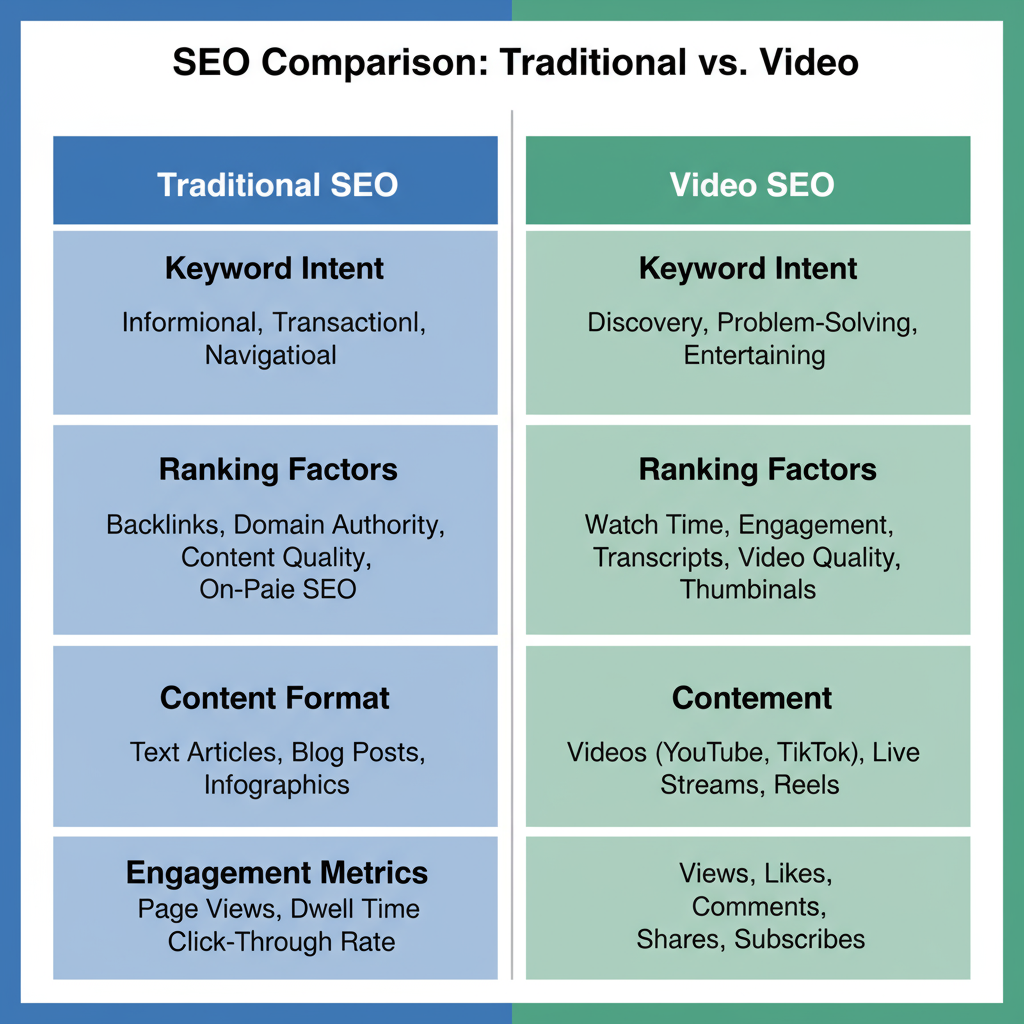 SEO Comparison: Traditional vs. Video

Traditional SEO

Keyword Intent

Informional, Transactionl, Navigatioal

Ranking Factors

Backlinks, Domain Authority, Content Quality, On-Paie SEO

Content Format

Text Articles, Blog Posts, Infographics

Engagement Metrics

Page Views, Dwell Time Click-Through Rate

Video SEO

Keyword Intent

Discovery, Problem-Solving, Entertaining

Ranking Factors

Watch Time, Engagement, Transcripts, Video Quality, Thumbinals

Contement

Videos (YouTube, TikTok), Live Streams, Reels

Views, Likes, Comments, Shares, Subscribes